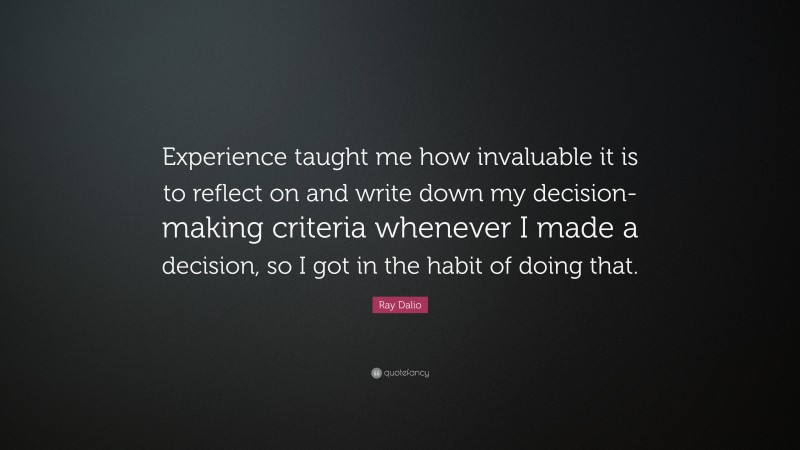 Experience taught me how invaluable it is to reflect on and write down my decision-making criteria whenever I made a decision, so I got in the habit of doing that.

Ray Dalio

quotefancy